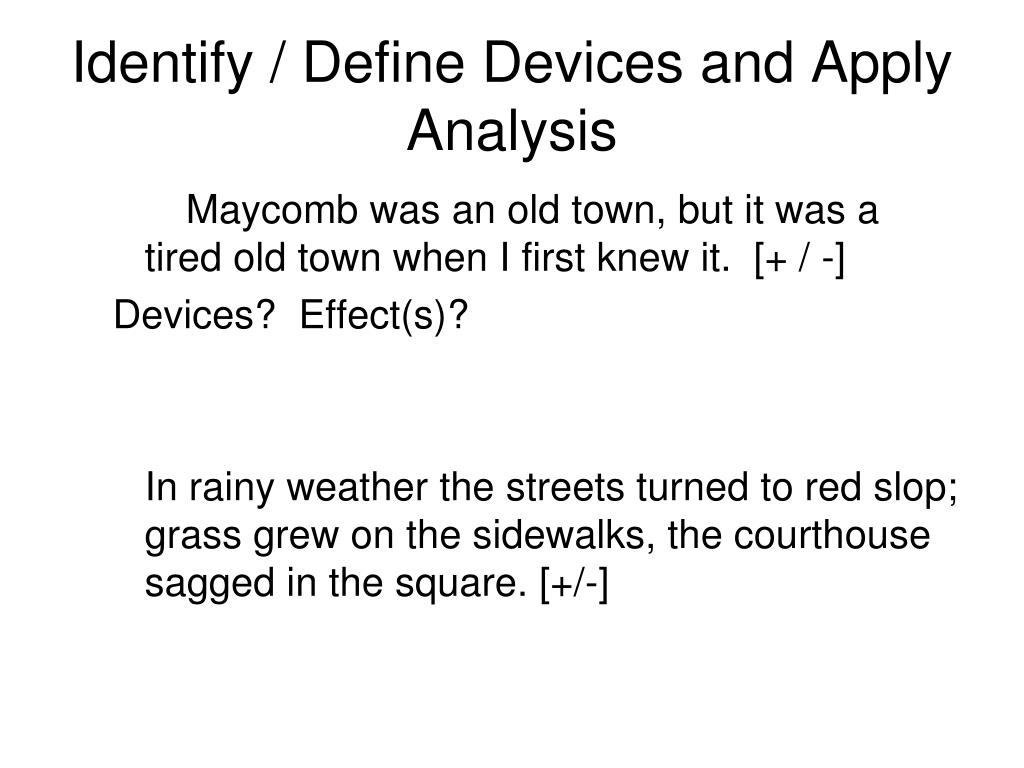 Identify / Define Devices and Apply Analysis

Maycomb was an old town, but it was a tired old town when I first knew it. [+ / -]

Devices? Effect(s)?

In rainy weather the streets turned to red slop; grass grew on the sidewalks, the courthouse sagged in the square. [+/-]